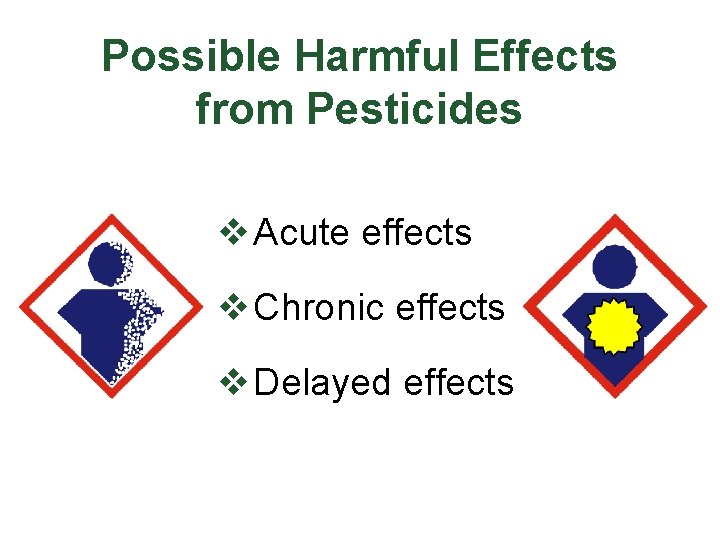 Possible Harmful Effects from Pesticides

❖ Acute effects

❖ Chronic effects

❖ Delayed effects